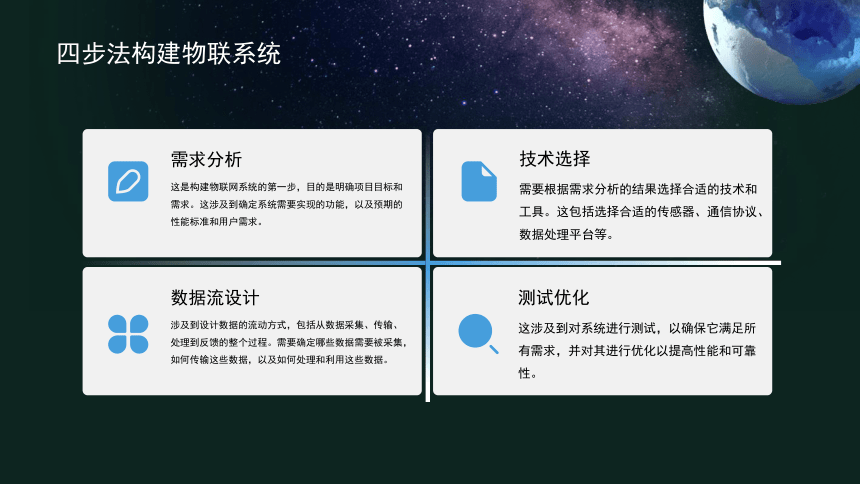 四步法构建物联系统

需求分析

这是构建物联网系统的第一步，目的是明确项目目标和需求。这涉及到确定系统需要实现的功能，以及预期的性能标准和用户需求。

技术选择

需要根据需求分析的结果选择合适的技术和工具。这包括选择合适的传感器、通信协议、数据处理平台等。

数据流设计

涉及到设计数据的流动方式，包括从数据采集、传输、处理到反馈的整个过程。需要确定哪些数据需要被采集，如何传输这些数据，以及如何处理和利用这些数据。

测试优化

这涉及到对系统进行测试，以确保它满足所有需求，并对其进行优化以提高性能和可靠性。